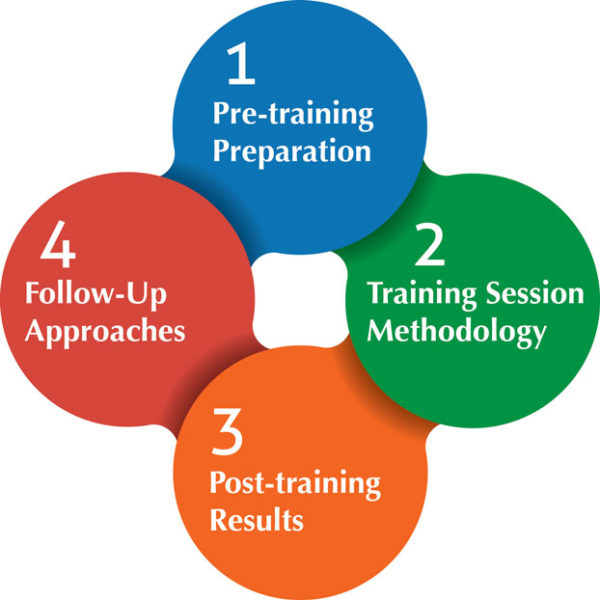 1
Pre-training Preparation

2
Training Session Methodology

3
Post-training Results

4
Follow-Up Approaches